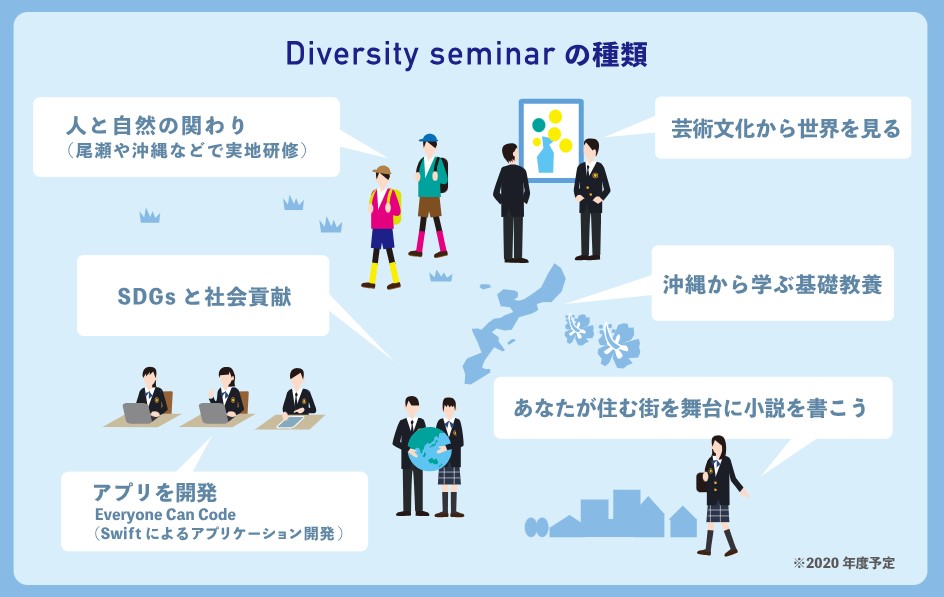 Diversity seminar の種類

人と自然の関わり
（尾瀬や沖縄などで実地研修）

芸術文化から世界を見る

SDGs と社会貢献

沖縄から学ぶ基礎教養

あなたが住む街を舞台に小説を書こう

アプリを開発
Everyone Can Code
（Swift によるアプリケーション開発）

※2020 年度予定